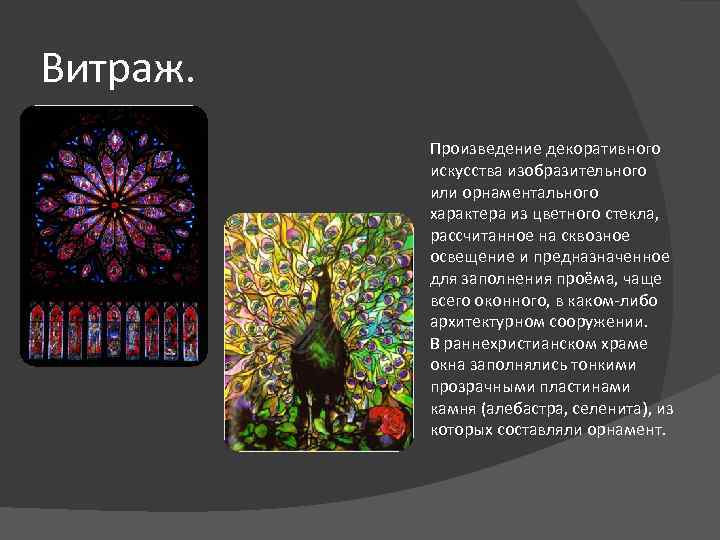 Витраж.

Произведение декоративного искусства изобразительного или орнаментального характера из цветного стекла, рассчитанное на сквозное освещение и предназначенное для заполнения проёма, чаще всего оконного, в каком-либо архитектурном сооружении.
В раннехристианском храме окна заполнялись тонкими прозрачными пластинами камня (алебастра, селенита), из которых составляли орнамент.